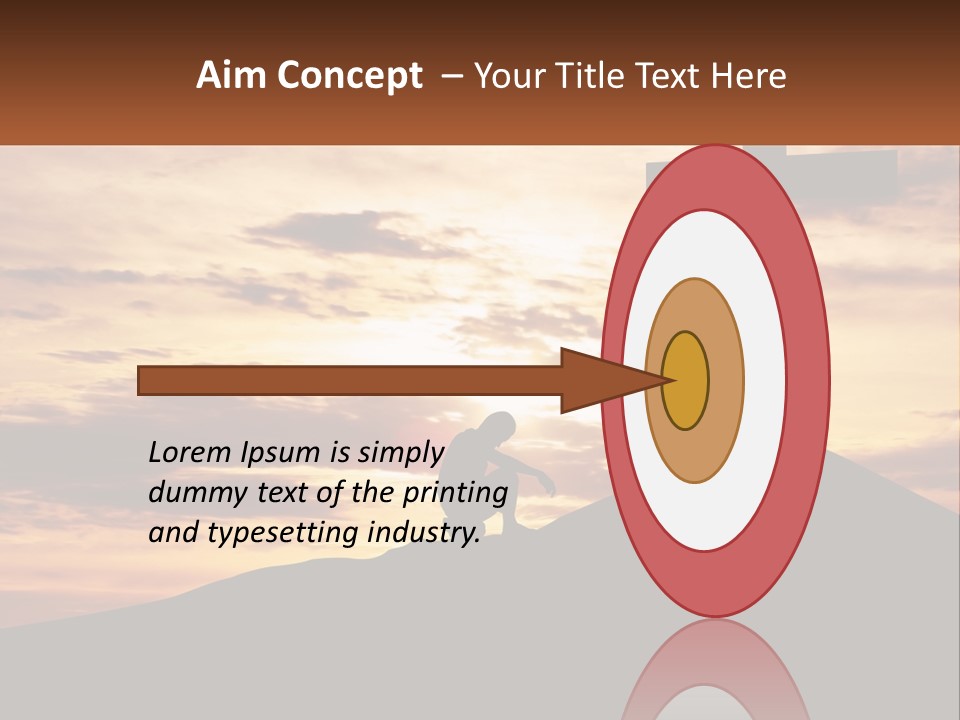 Aim Concept – Your Title Text Here

Lorem Ipsum is simply dummy text of the printing and typesetting industry.